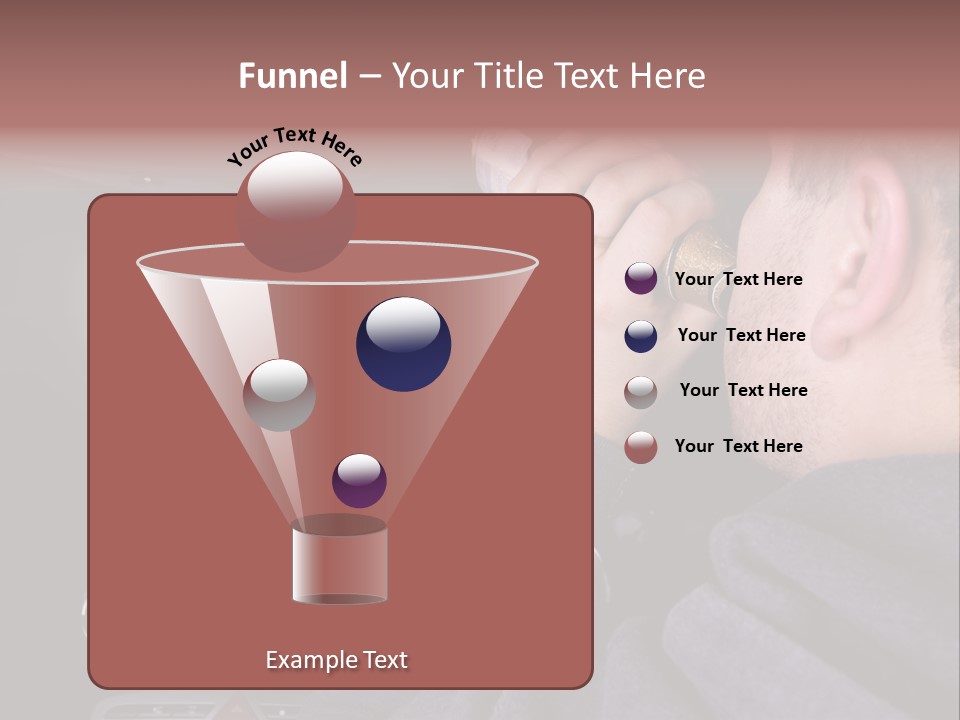 Funnel – Your Title Text Here

Your Text Here

Your Text Here

Your Text Here

Your Text Here

Your Text Here

Example Text